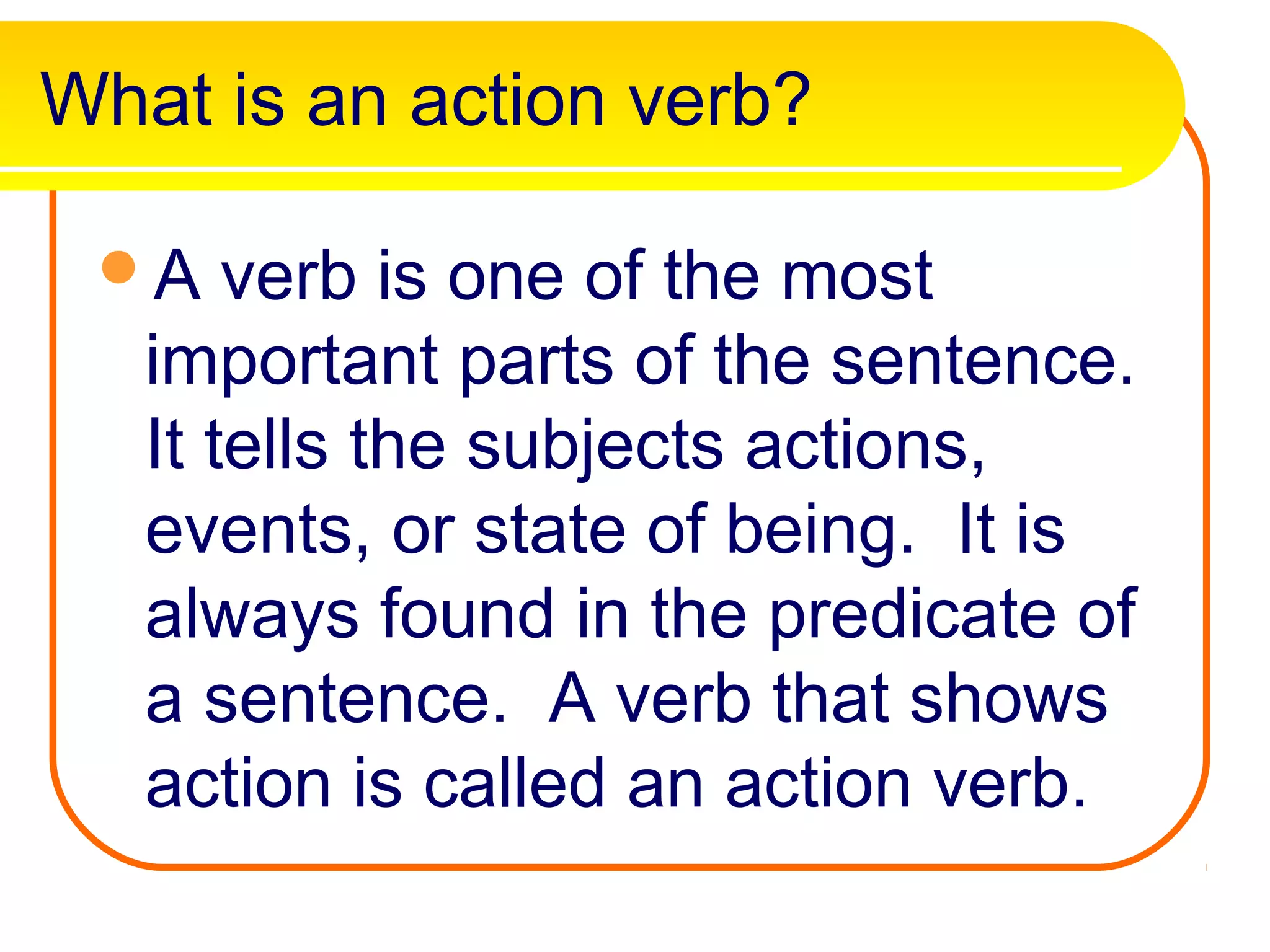 What is an action verb?

A verb is one of the most important parts of the sentence. It tells the subjects actions, events, or state of being. It is always found in the predicate of a sentence. A verb that shows action is called an action verb.